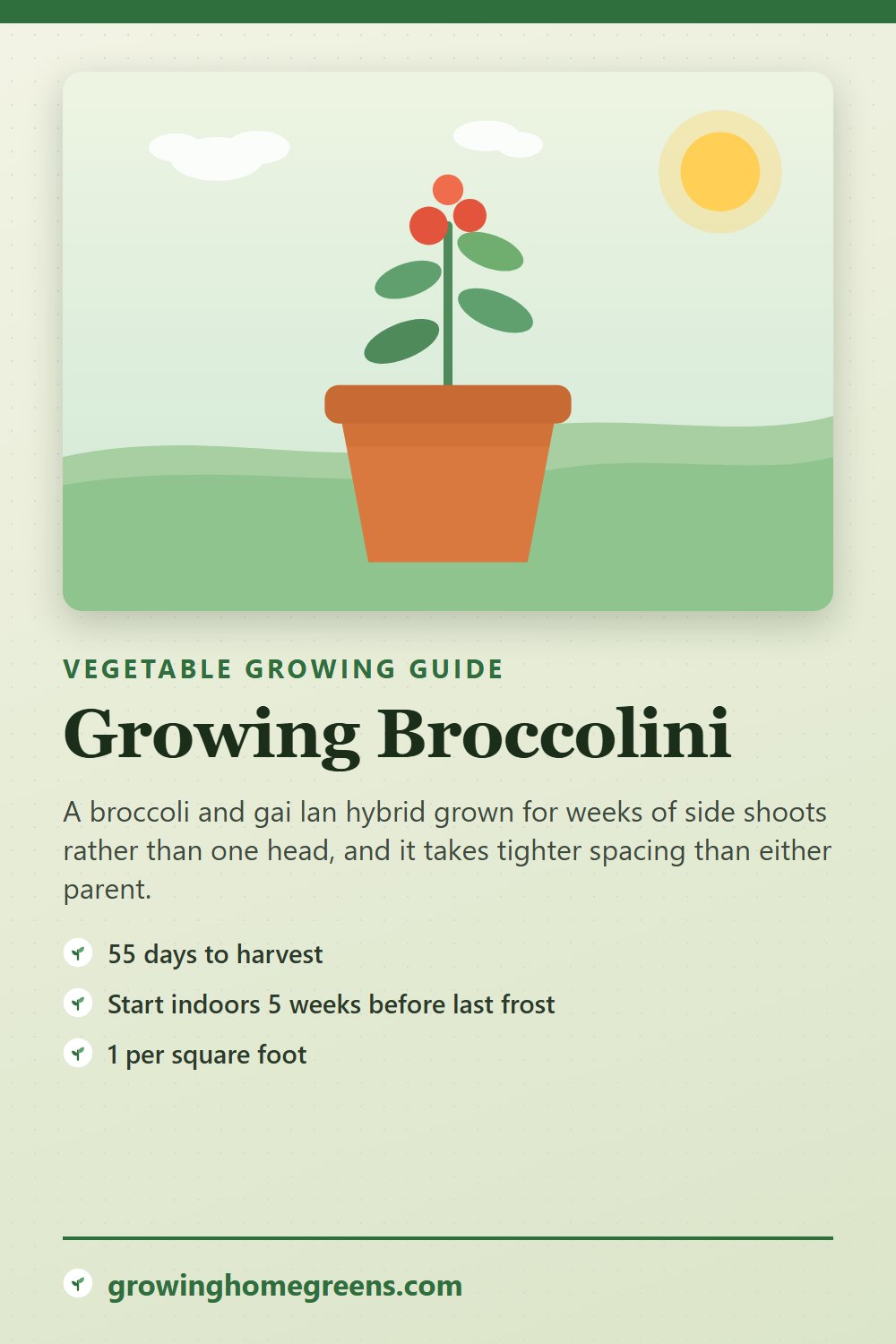 VEGETABLE GROWING GUIDE

Growing Broccolini

A broccoli and gai lan hybrid grown for weeks of side shoots rather than one head, and it takes tighter spacing than either parent.

55 days to harvest

Start indoors 5 weeks before last frost

1 per square foot

growinghomegreens.com